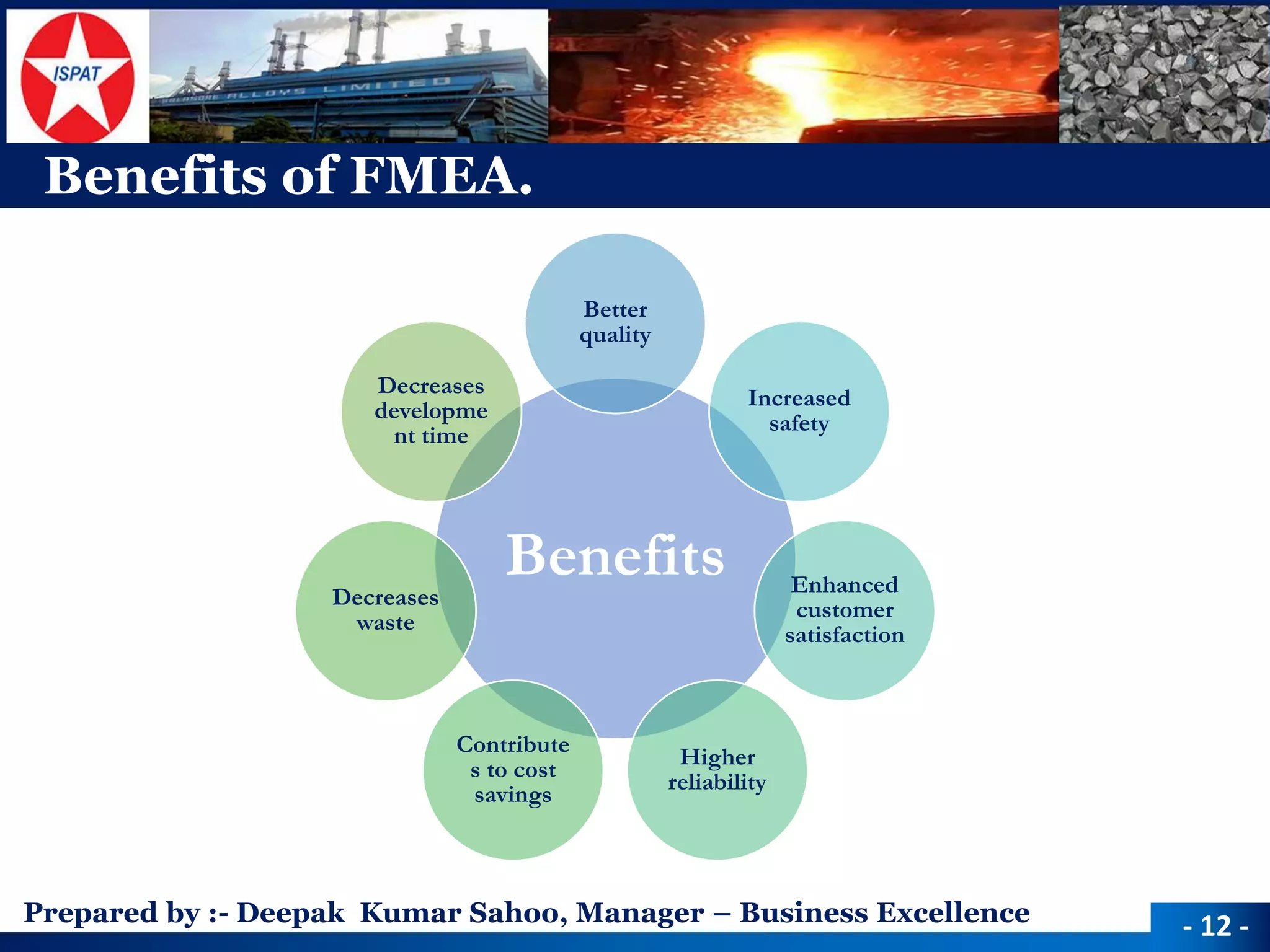 ISPAT

BALASORE ALLOYS LIMITED

Benefits of FMEA.

Benefits

Better quality

Increased safety

Enhanced customer satisfaction

Higher reliability

Contributes to cost savings

Decreases waste

Decreases development time

Prepared by :- Deepak Kumar Sahoo, Manager – Business Excellence

- 12 -